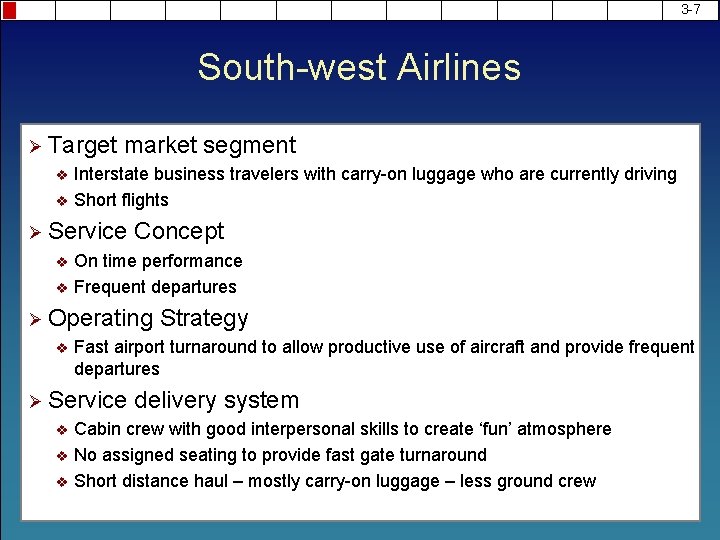 3-7

South-west Airlines

➢ Target market segment
❖ Interstate business travelers with carry-on luggage who are currently driving
❖ Short flights
➢ Service Concept
❖ On time performance
❖ Frequent departures
➢ Operating Strategy
❖ Fast airport turnaround to allow productive use of aircraft and provide frequent departures
➢ Service delivery system
❖ Cabin crew with good interpersonal skills to create ‘fun’ atmosphere
❖ No assigned seating to provide fast gate turnaround
❖ Short distance haul – mostly carry-on luggage – less ground crew